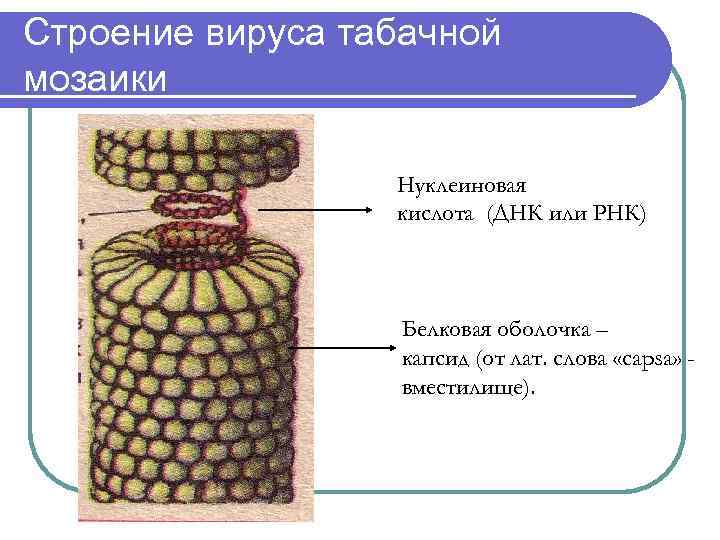 Строение вируса табачной мозаики

Нуклеиновая кислота (ДНК или РНК)

Белковая оболочка – капсид (от лат. слова «capsa» - вместилище).